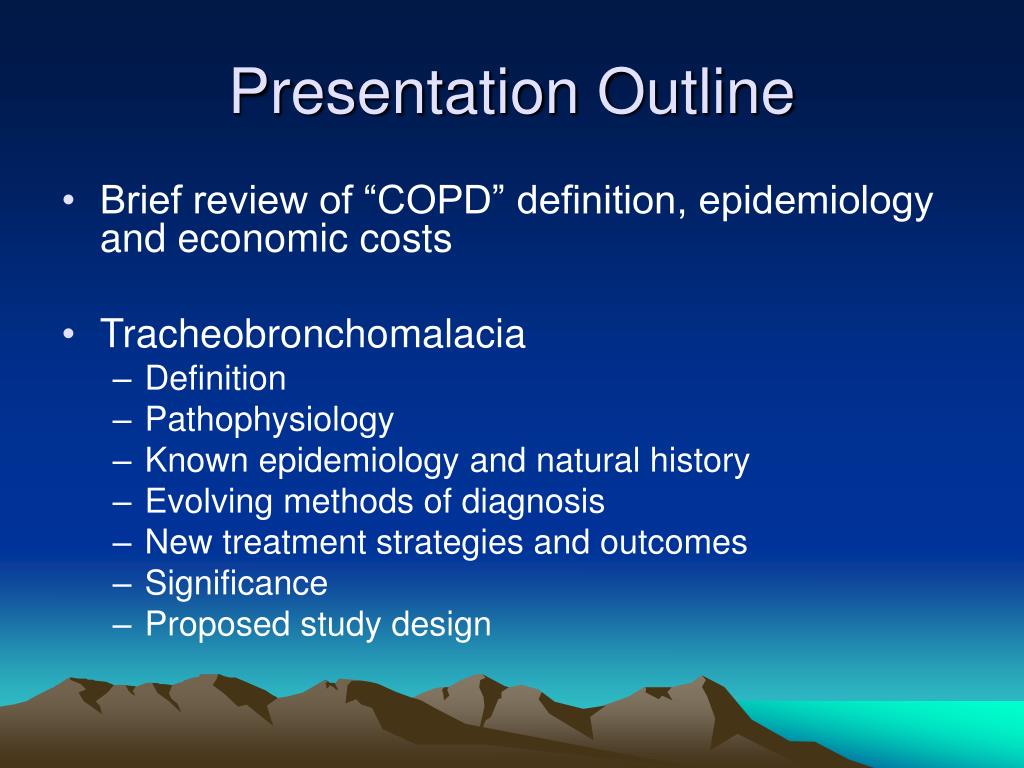 Presentation Outline

• Brief review of “COPD” definition, epidemiology and economic costs

• Tracheobronchomalacia
– Definition
– Pathophysiology
– Known epidemiology and natural history
– Evolving methods of diagnosis
– New treatment strategies and outcomes
– Significance
– Proposed study design